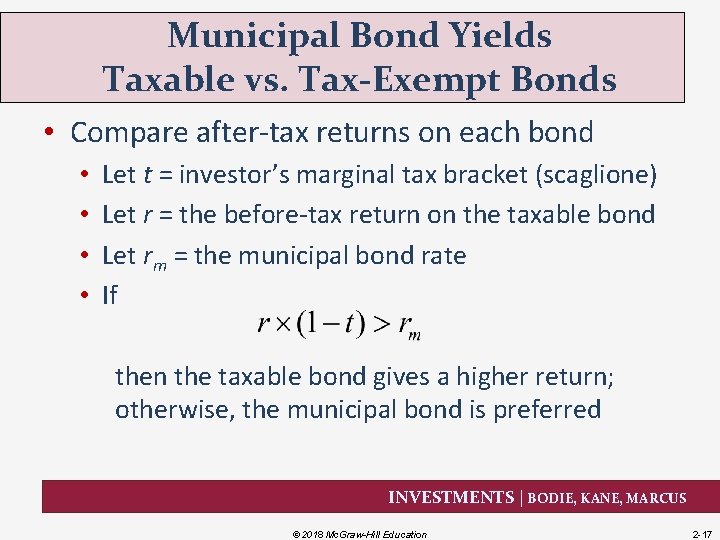 Municipal Bond Yields
Taxable vs. Tax-Exempt Bonds

• Compare after-tax returns on each bond
• Let $t$ = investor's marginal tax bracket (scaglione)
• Let $r$ = the before-tax return on the taxable bond
• Let $r_m$ = the municipal bond rate
• If

$r \times (1-t) > r_m$

then the taxable bond gives a higher return; otherwise, the municipal bond is preferred

INVESTMENTS | BODIE, KANE, MARCUS

© 2018 McGraw-Hill Education

2-17